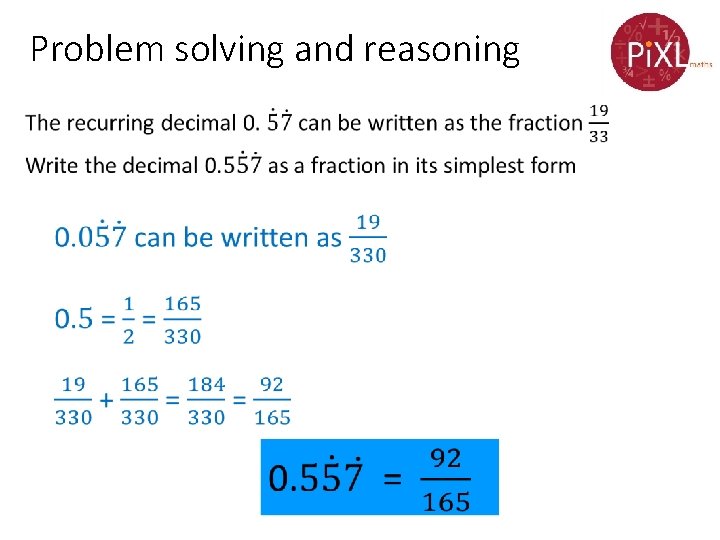 Problem solving and reasoning

PiXL maths

The recurring decimal $0.\dot{5}\dot{7}$ can be written as the fraction $\frac{19}{33}$

Write the decimal $0.5\dot{5}\dot{7}$ as a fraction in its simplest form

$0.0\dot{5}\dot{7}$ can be written as $\frac{19}{330}$

$0.5 = \frac{1}{2} = \frac{165}{330}$

$\frac{19}{330} + \frac{165}{330} = \frac{184}{330} = \frac{92}{165}$

$0.5\dot{5}\dot{7} = \frac{92}{165}$